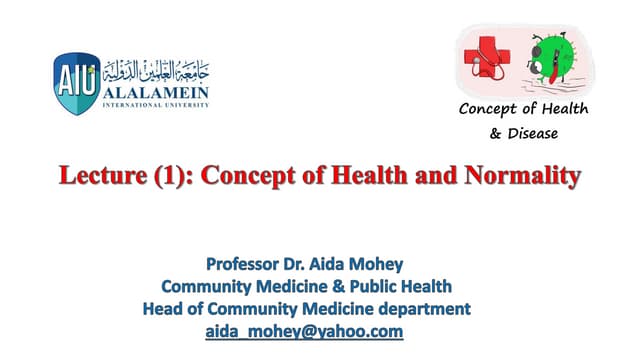 AIU جامعة العلمين الدولية
ALALAMEIN
INTERNATIONAL UNIVERSITY

Concept of Health & Disease

Lecture (1): Concept of Health and Normality

Professor Dr. Aida Mohey
Community Medicine & Public Health
Head of Community Medicine department
aida_mohey@yahoo.com